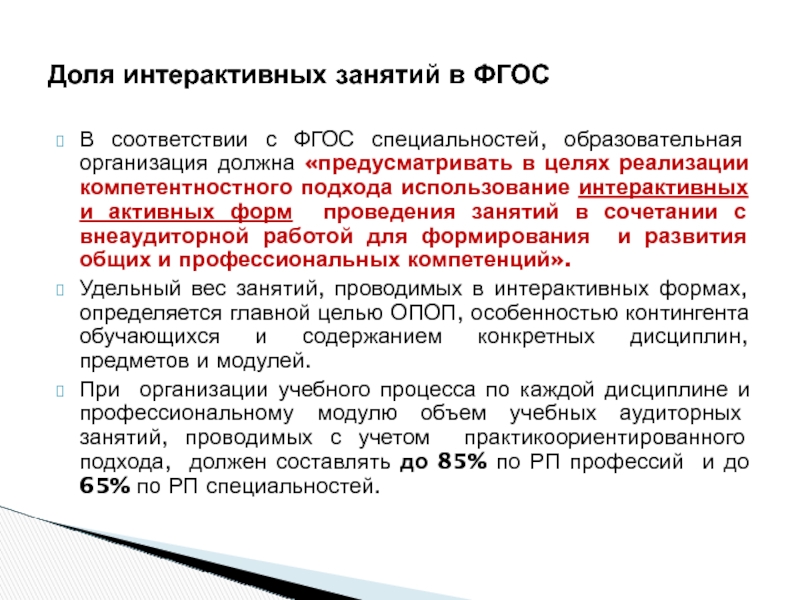 Доля интерактивных занятий в ФГОС

В соответствии с ФГОС специальностей, образовательная организация должна «предусматривать в целях реализации компетентностного подхода использование интерактивных и активных форм проведения занятий в сочетании с внеаудиторной работой для формирования и развития общих и профессиональных компетенций».

Удельный вес занятий, проводимых в интерактивных формах, определяется главной целью ОПОП, особенностью контингента обучающихся и содержанием конкретных дисциплин, предметов и модулей.

При организации учебного процесса по каждой дисциплине и профессиональному модулю объем учебных аудиторных занятий, проводимых с учетом практикоориентированного подхода, должен составлять до 85% по РП профессий и до 65% по РП специальностей.